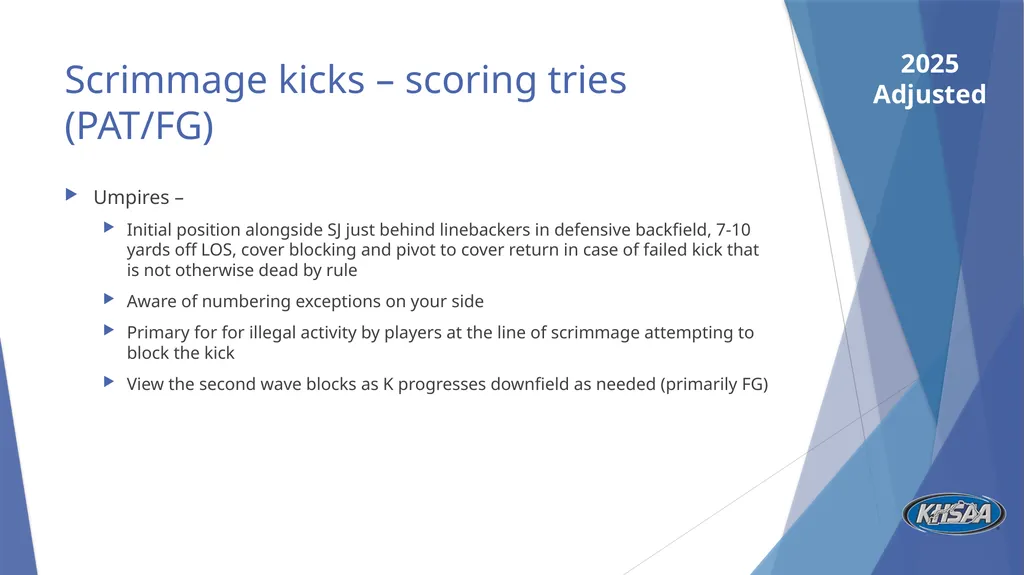 Scrimmage kicks – scoring tries (PAT/FG)

2025
Adjusted

Umpires –

Initial position alongside SJ just behind linebackers in defensive backfield, 7-10 yards off LOS, cover blocking and pivot to cover return in case of failed kick that is not otherwise dead by rule

Aware of numbering exceptions on your side

Primary for for illegal activity by players at the line of scrimmage attempting to block the kick

View the second wave blocks as K progresses downfield as needed (primarily FG)

KHSAA